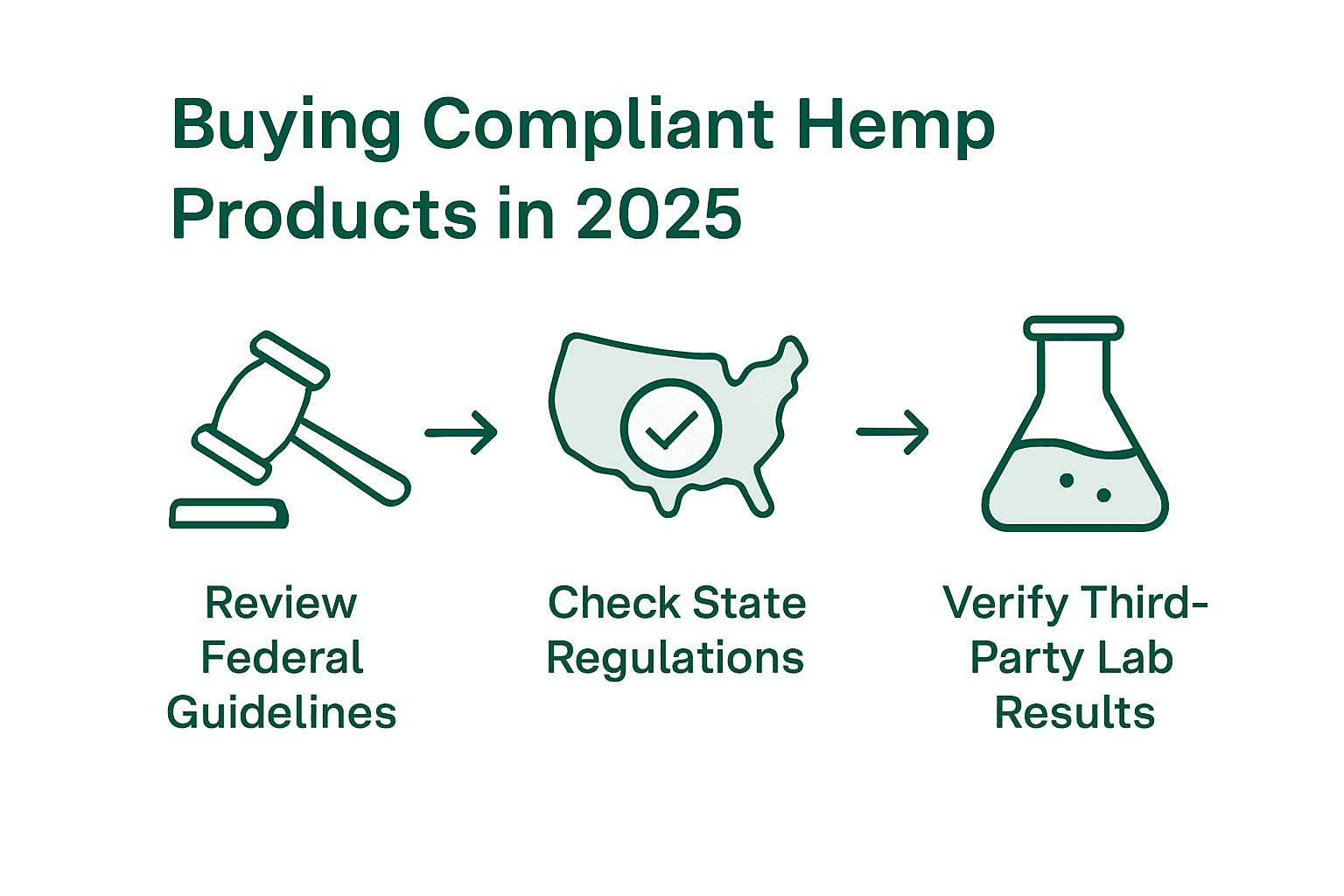 Buying Compliant Hemp Products in 2025

Review Federal Guidelines

Check State Regulations

Verify Third-Party Lab Results